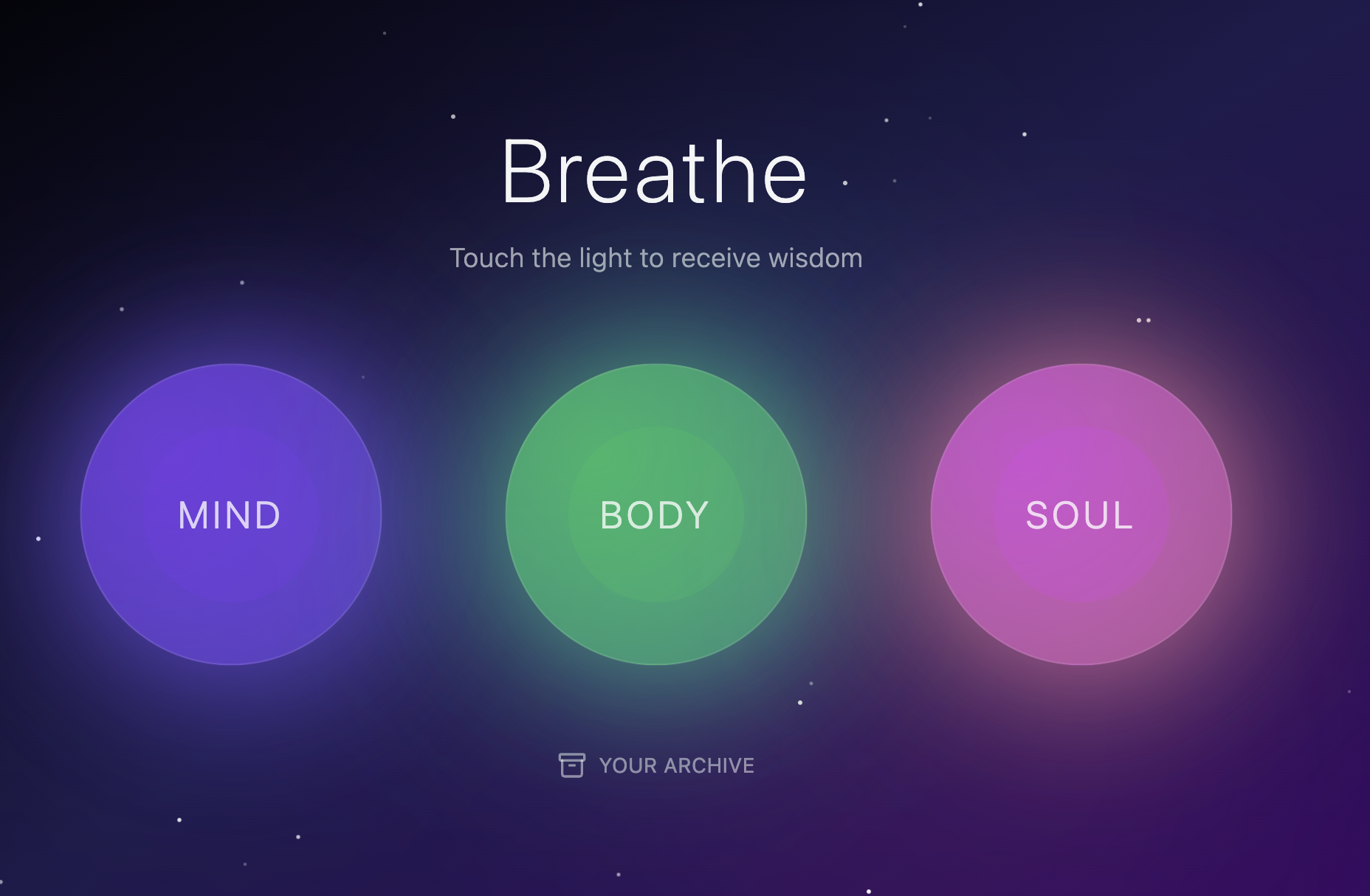 Breathe

Touch the light to receive wisdom

MIND

BODY

SOUL

YOUR ARCHIVE